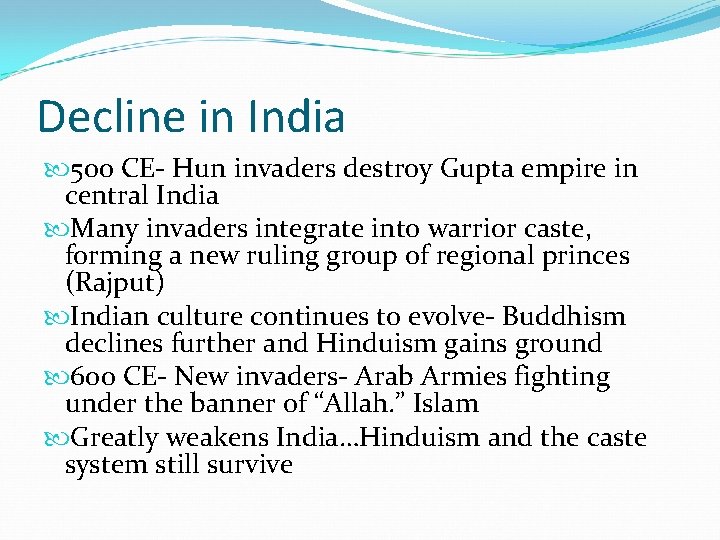 Decline in India

500 CE- Hun invaders destroy Gupta empire in central India

Many invaders integrate into warrior caste, forming a new ruling group of regional princes (Rajput)

Indian culture continues to evolve- Buddhism declines further and Hinduism gains ground

600 CE- New invaders- Arab Armies fighting under the banner of “Allah.” Islam

Greatly weakens India…Hinduism and the caste system still survive